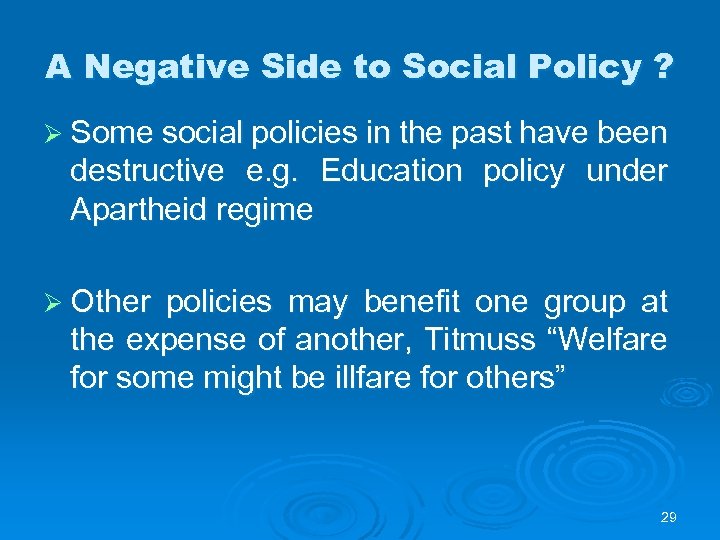 A Negative Side to Social Policy ?

➢ Some social policies in the past have been destructive e.g. Education policy under Apartheid regime

➢ Other policies may benefit one group at the expense of another, Titmuss “Welfare for some might be illfare for others”

29